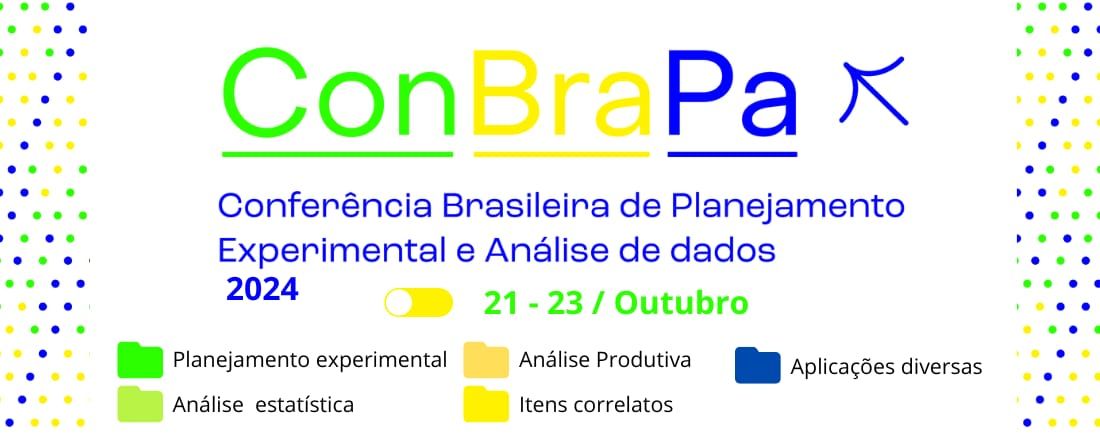 ConBraPa

Conferência Brasileira de Planejamento Experimental e Análise de dados

2024

21 - 23 / Outubro

Planejamento experimental

Análise estatística

Análise Produtiva

Itens correlatos

Aplicações diversas